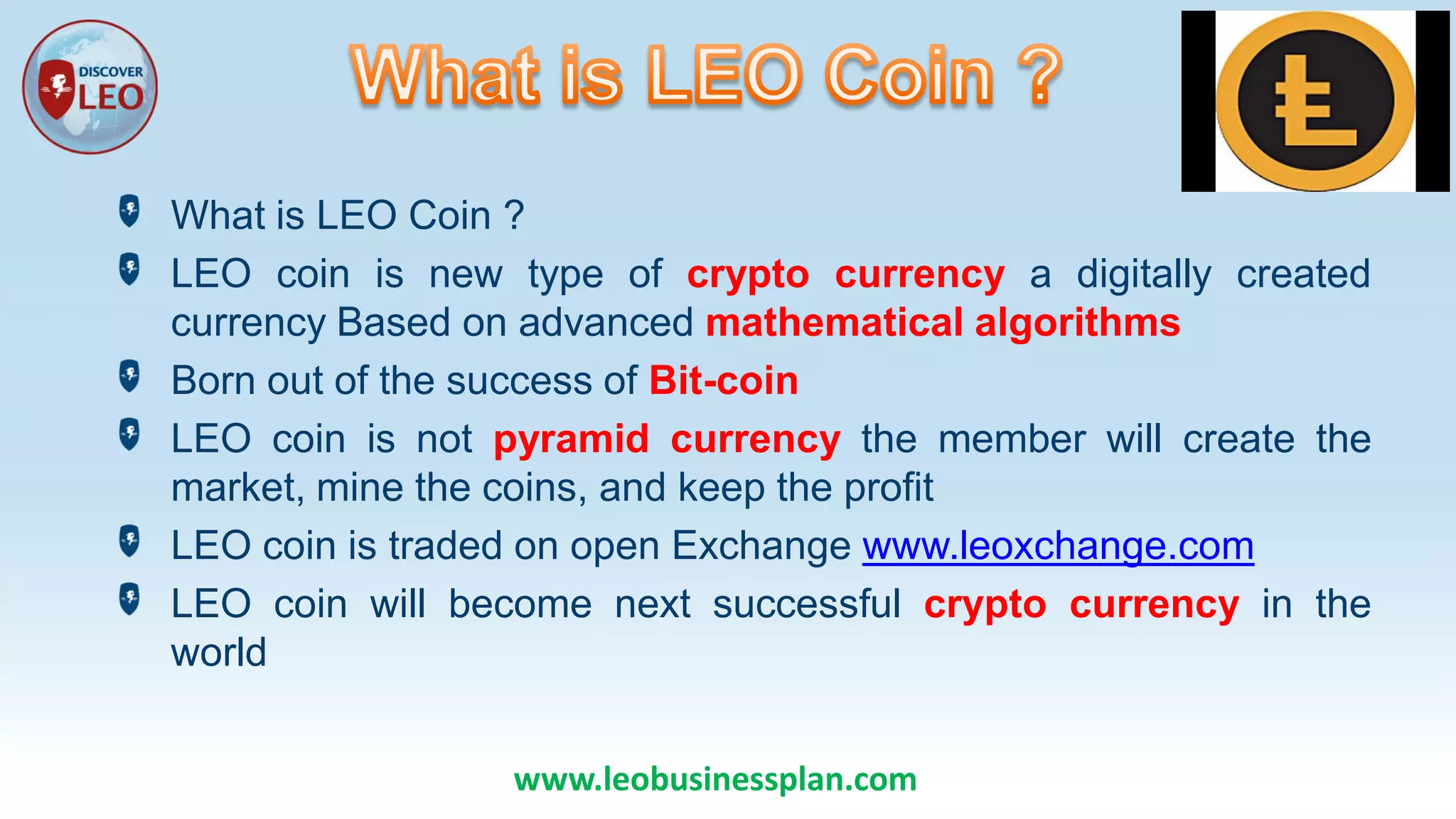 DISCOVER LEO

What is LEO Coin ?

What is LEO Coin ?

LEO coin is new type of crypto currency a digitally created currency Based on advanced mathematical algorithms

Born out of the success of Bit-coin

LEO coin is not pyramid currency the member will create the market, mine the coins, and keep the profit

LEO coin is traded on open Exchange www.leoxchange.com

LEO coin will become next successful crypto currency in the world

www.leobusinessplan.com